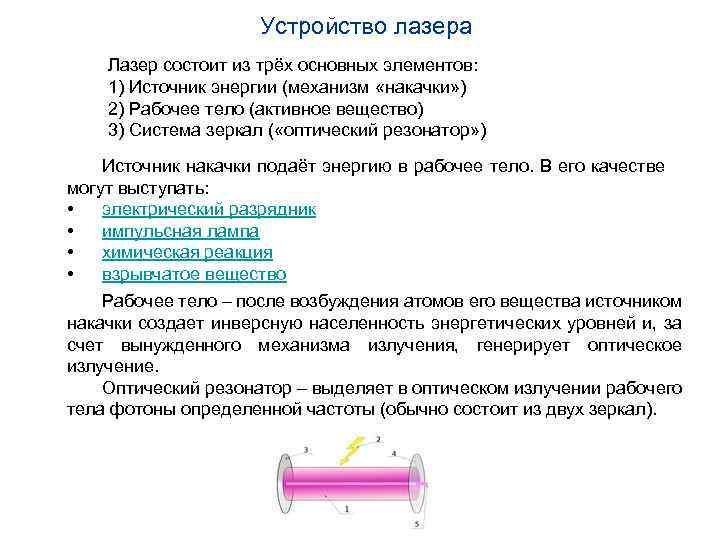 Устройство лазера

Лазер состоит из трёх основных элементов:
1) Источник энергии (механизм «накачки»)
2) Рабочее тело (активное вещество)
3) Система зеркал («оптический резонатор»)

Источник накачки подаёт энергию в рабочее тело. В его качестве могут выступать:
• электрический разрядник
• импульсная лампа
• химическая реакция
• взрывчатое вещество

Рабочее тело – после возбуждения атомов его вещества источником накачки создает инверсную населенность энергетических уровней и, за счет вынужденного механизма излучения, генерирует оптическое излучение.

Оптический резонатор – выделяет в оптическом излучении рабочего тела фотоны определенной частоты (обычно состоит из двух зеркал).

3
2
4
1
5